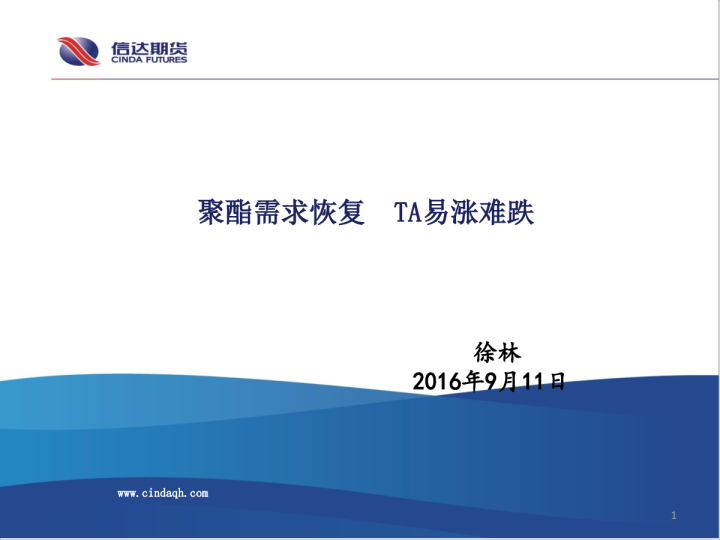 信达期货
CINDA FUTURES

聚酯需求恢复　TA易涨难跌

徐林
2016年9月11日

www.cindaqh.com

1